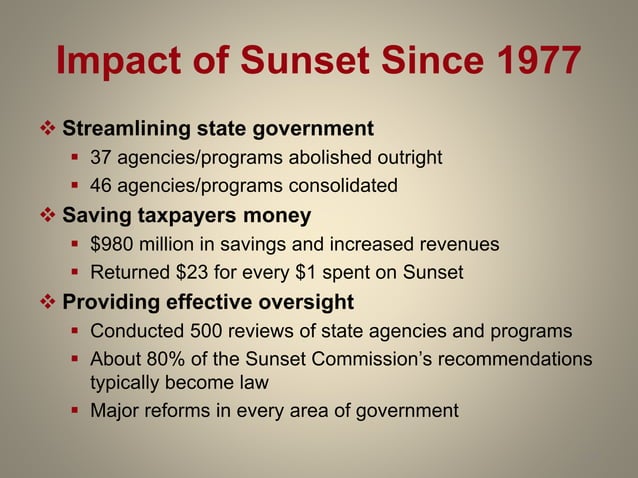 Impact of Sunset Since 1977

❖ Streamlining state government
▪ 37 agencies/programs abolished outright
▪ 46 agencies/programs consolidated

❖ Saving taxpayers money
▪ \$980 million in savings and increased revenues
▪ Returned \$23 for every \$1 spent on Sunset

❖ Providing effective oversight
▪ Conducted 500 reviews of state agencies and programs
▪ About 80% of the Sunset Commission's recommendations typically become law
▪ Major reforms in every area of government